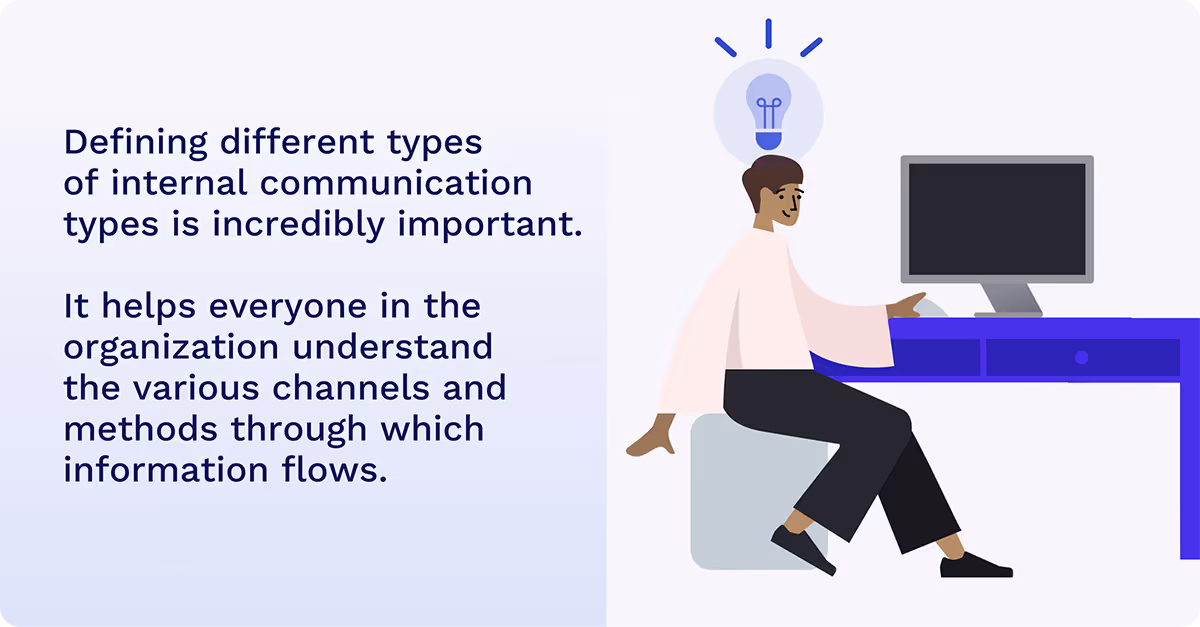 Defining different types of internal communication types is incredibly important.

It helps everyone in the organization understand the various channels and methods through which information flows.